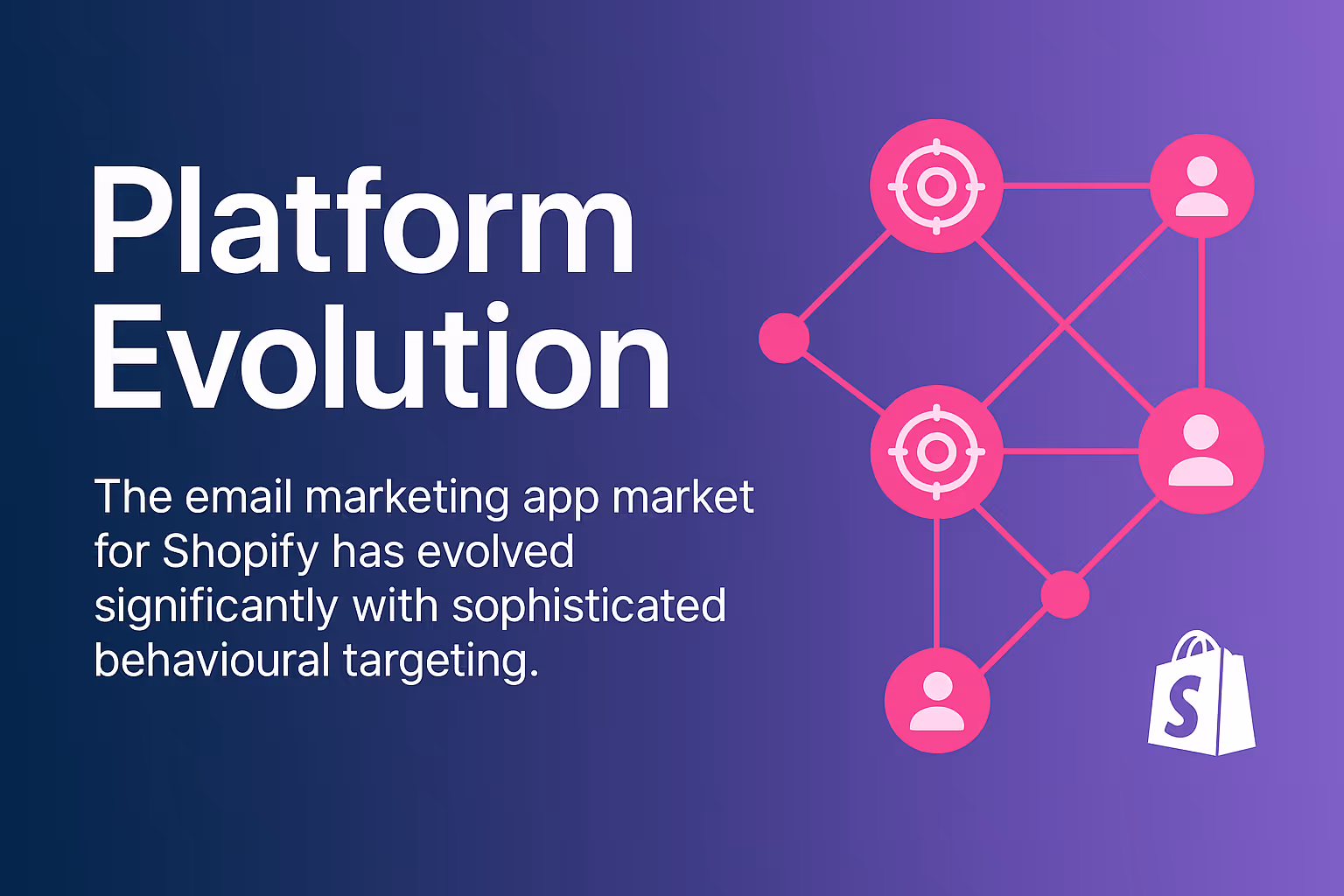 Platform Evolution

The email marketing app market for Shopify has evolved significantly with sophisticated behavioural targeting.

S